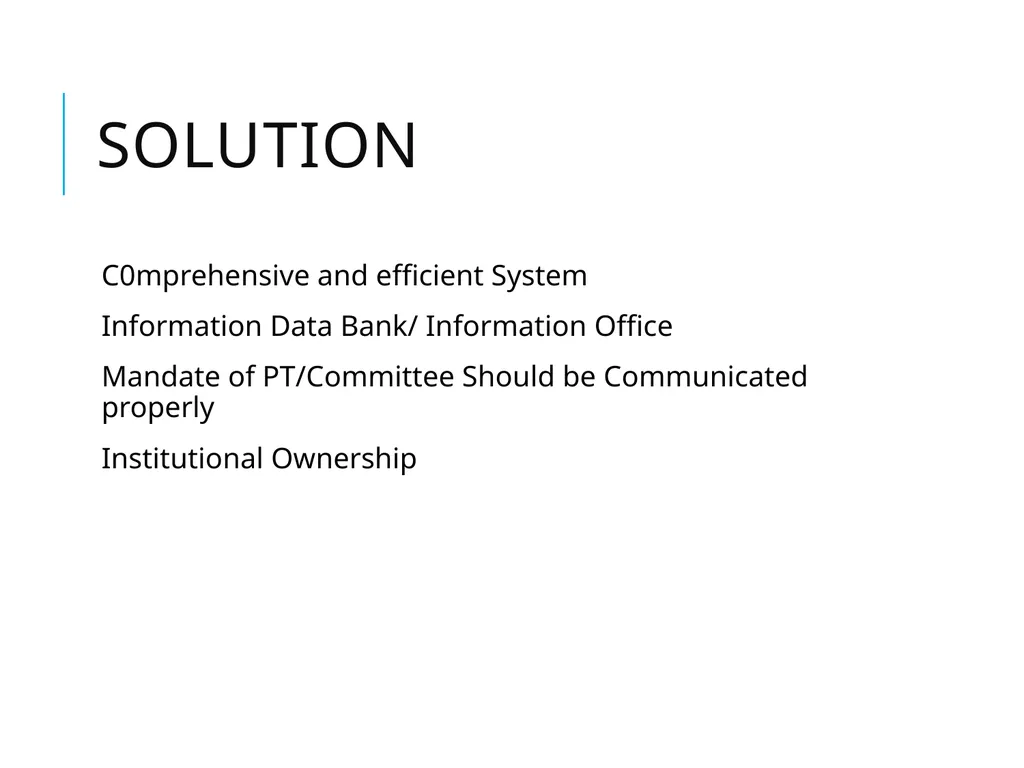 SOLUTION

C0mprehensive and efficient System

Information Data Bank/ Information Office

Mandate of PT/Committee Should be Communicated properly

Institutional Ownership